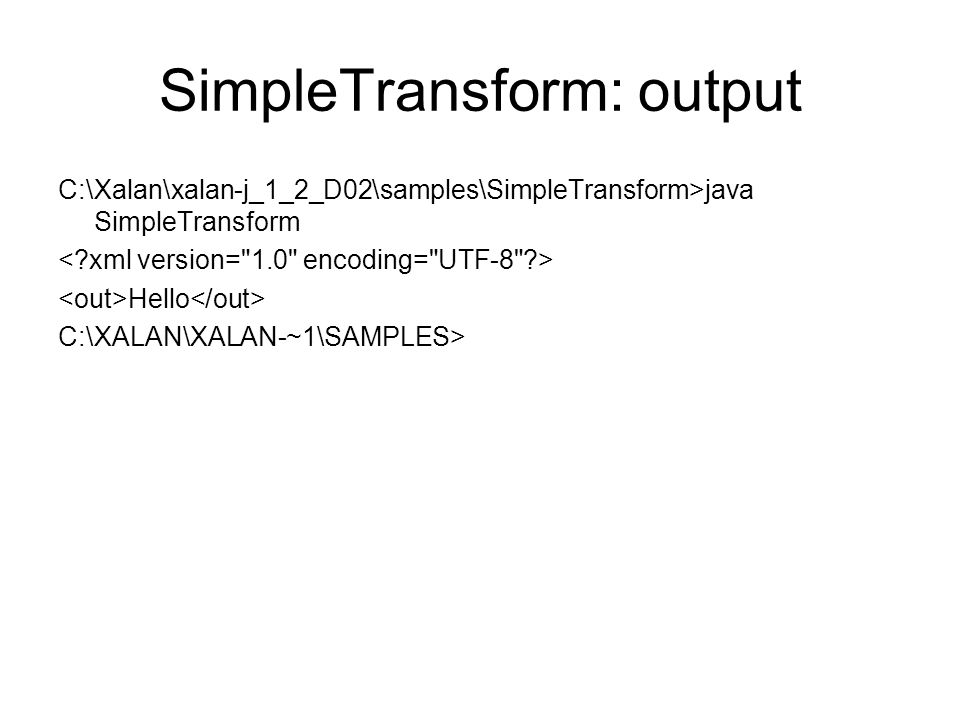 SimpleTransform: output

C:\Xalan\xalan-j_1_2_D02\samples\SimpleTransform>java SimpleTransform

<?xml version="1.0" encoding="UTF-8"?>

<out>Hello</out>

C:\XALAN\XALAN-~1\SAMPLES>